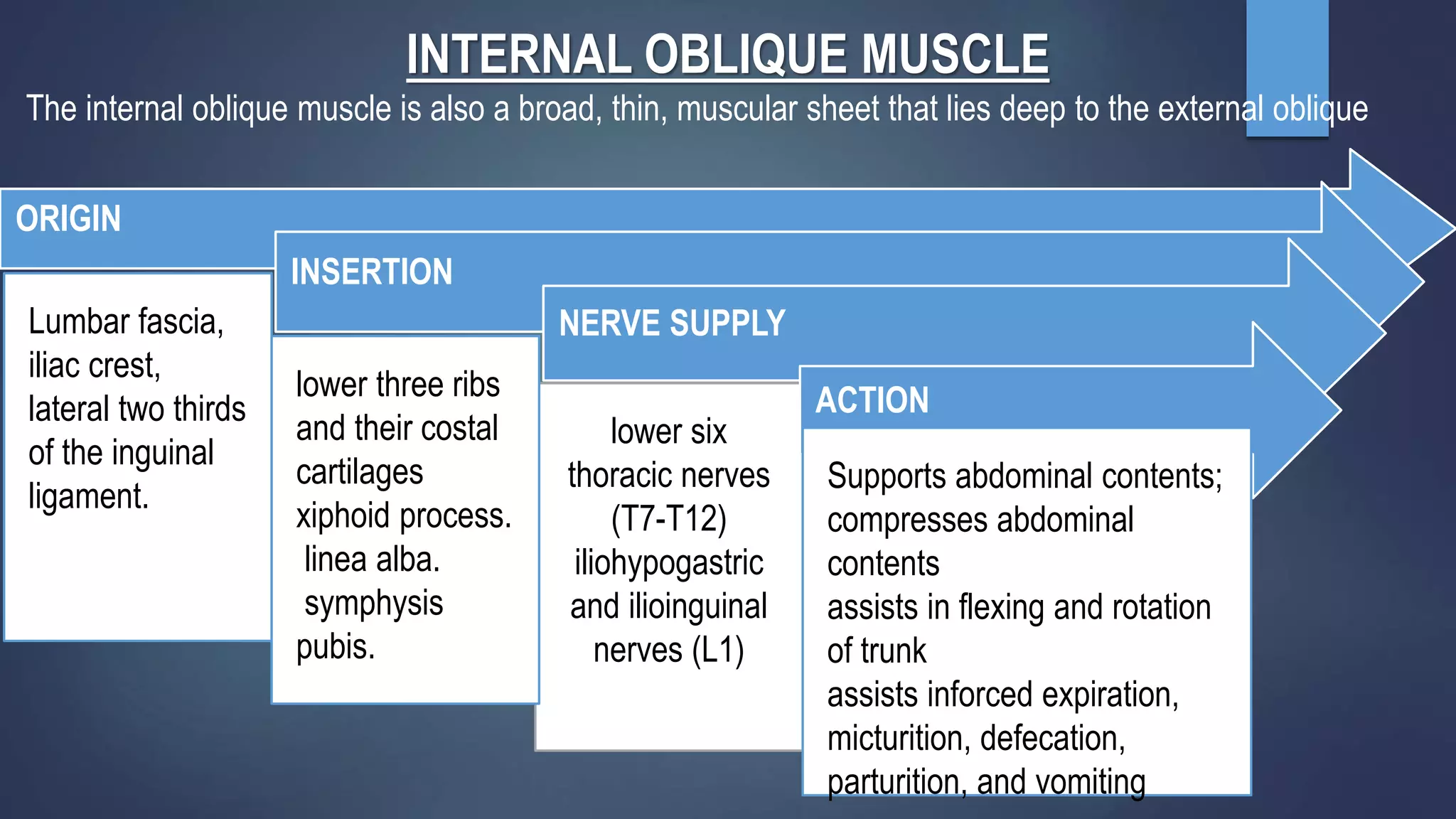 INTERNAL OBLIQUE MUSCLE

The internal oblique muscle is also a broad, thin, muscular sheet that lies deep to the external oblique

ORIGIN

Lumbar fascia, iliac crest, lateral two thirds of the inguinal ligament.

INSERTION

lower three ribs and their costal cartilages xiphoid process. linea alba. symphysis pubis.

NERVE SUPPLY

lower six thoracic nerves (T7-T12) iliohypogastric and ilioinguinal nerves (L1)

ACTION

Supports abdominal contents; compresses abdominal contents assists in flexing and rotation of trunk assists inforced expiration, micturition, defecation, parturition, and vomiting